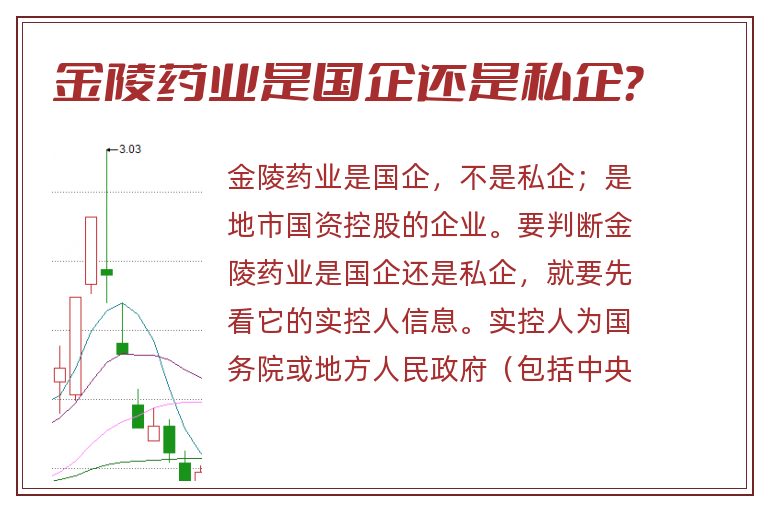 金陵药业是国企还是私企?

3.03

金陵药业是国企，不是私企；是地市国资控股的企业。要判断金陵药业是国企还是私企，就要先看它的实控人信息。实控人为国务院或地方人民政府（包括中央